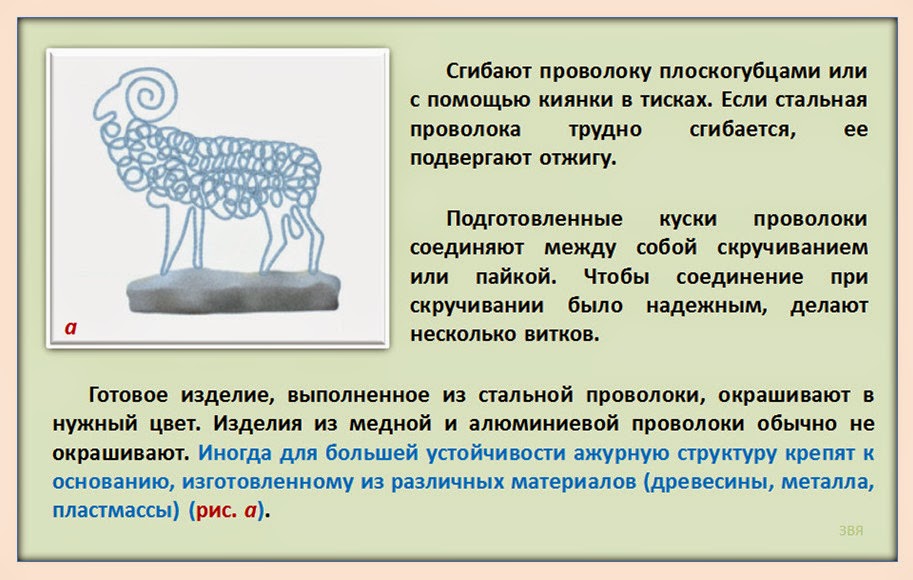 а

Сгибают проволоку плоскогубцами или с помощью киянки в тисках. Если стальная проволока трудно сгибается, ее подвергают отжигу.

Подготовленные куски проволоки соединяют между собой скручиванием или пайкой. Чтобы соединение при скручивании было надежным, делают несколько витков.

Готовое изделие, выполненное из стальной проволоки, окрашивают в нужный цвет. Изделия из медной и алюминиевой проволоки обычно не окрашивают. Иногда для большей устойчивости ажурную структуру крепят к основанию, изготовленному из различных материалов (древесины, металла, пластмассы) (рис. а).

ЗВЯ